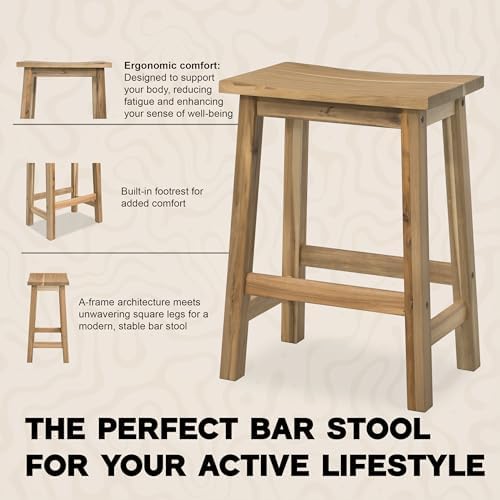 Ergonomic comfort:
Designed to support your body, reducing fatigue and enhancing your sense of well-being

Built-in footrest for added comfort

A-frame architecture meets unwavering square legs for a modern, stable bar stool

THE PERFECT BAR STOOL
FOR YOUR ACTIVE LIFESTYLE